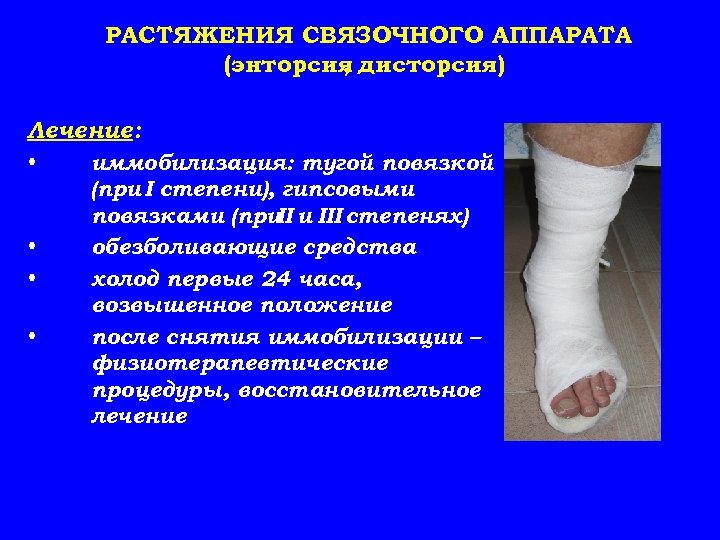 РАСТЯЖЕНИЯ СВЯЗОЧНОГО АППАРАТА
(энторсия, дисторсия)

Лечение:
• иммобилизация: тугой повязкой (при I степени), гипсовыми повязками (при II и III степенях)
• обезболивающие средства
• холод первые 24 часа, возвышенное положение
• после снятия иммобилизации – физиотерапевтические процедуры, восстановительное лечение